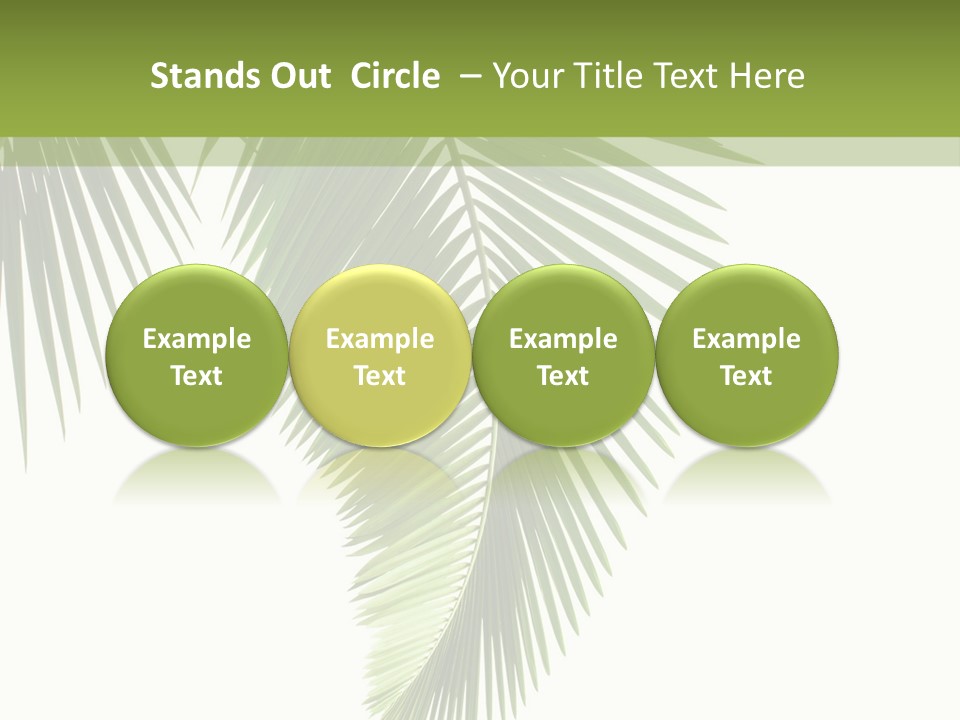 Stands Out Circle – Your Title Text Here

Example Text

Example Text

Example Text

Example Text